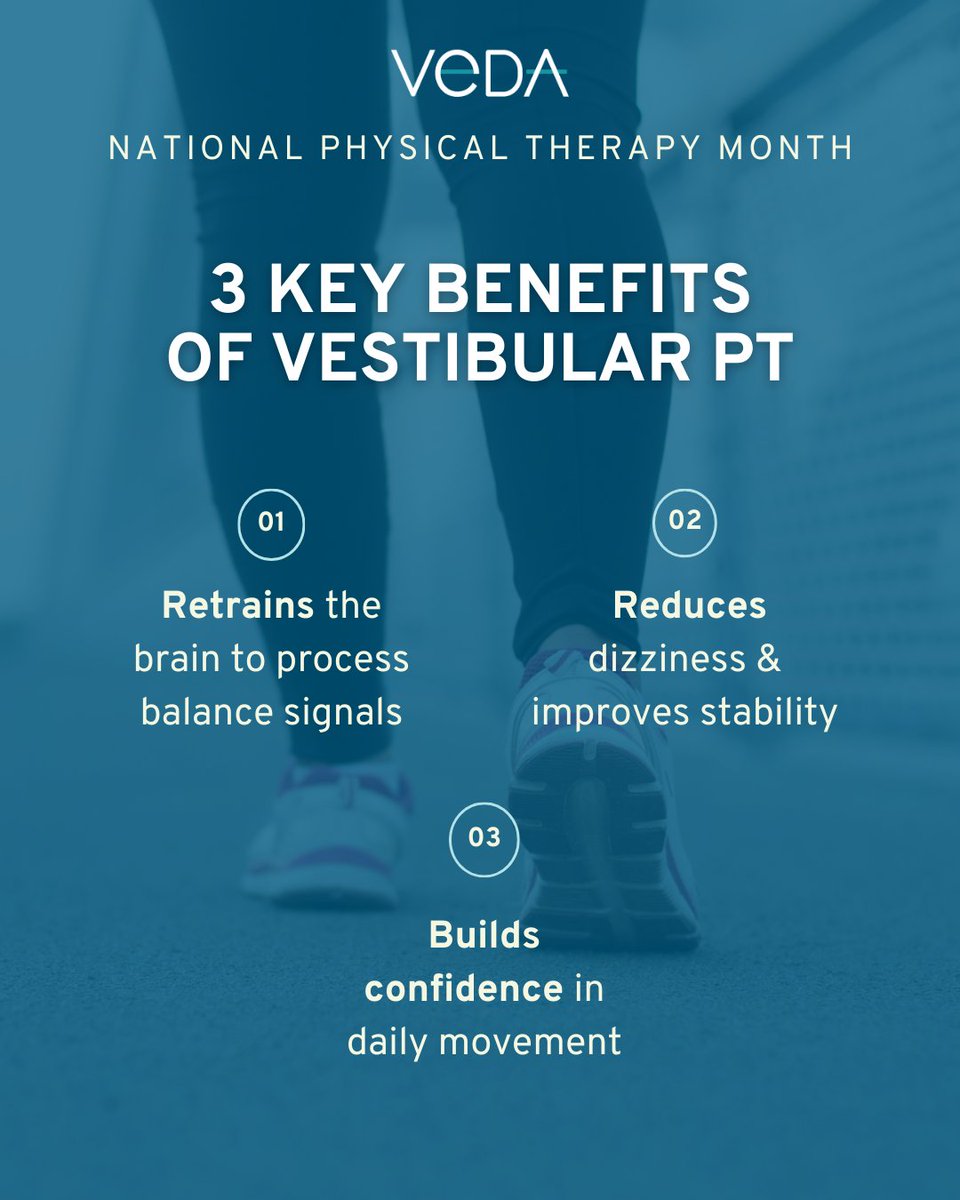 VEDA

NATIONAL PHYSICAL THERAPY MONTH

3 KEY BENEFITS OF VESTIBULAR PT

01

Retrains the brain to process balance signals

02

Reduces dizziness & improves stability

03

Builds confidence in daily movement